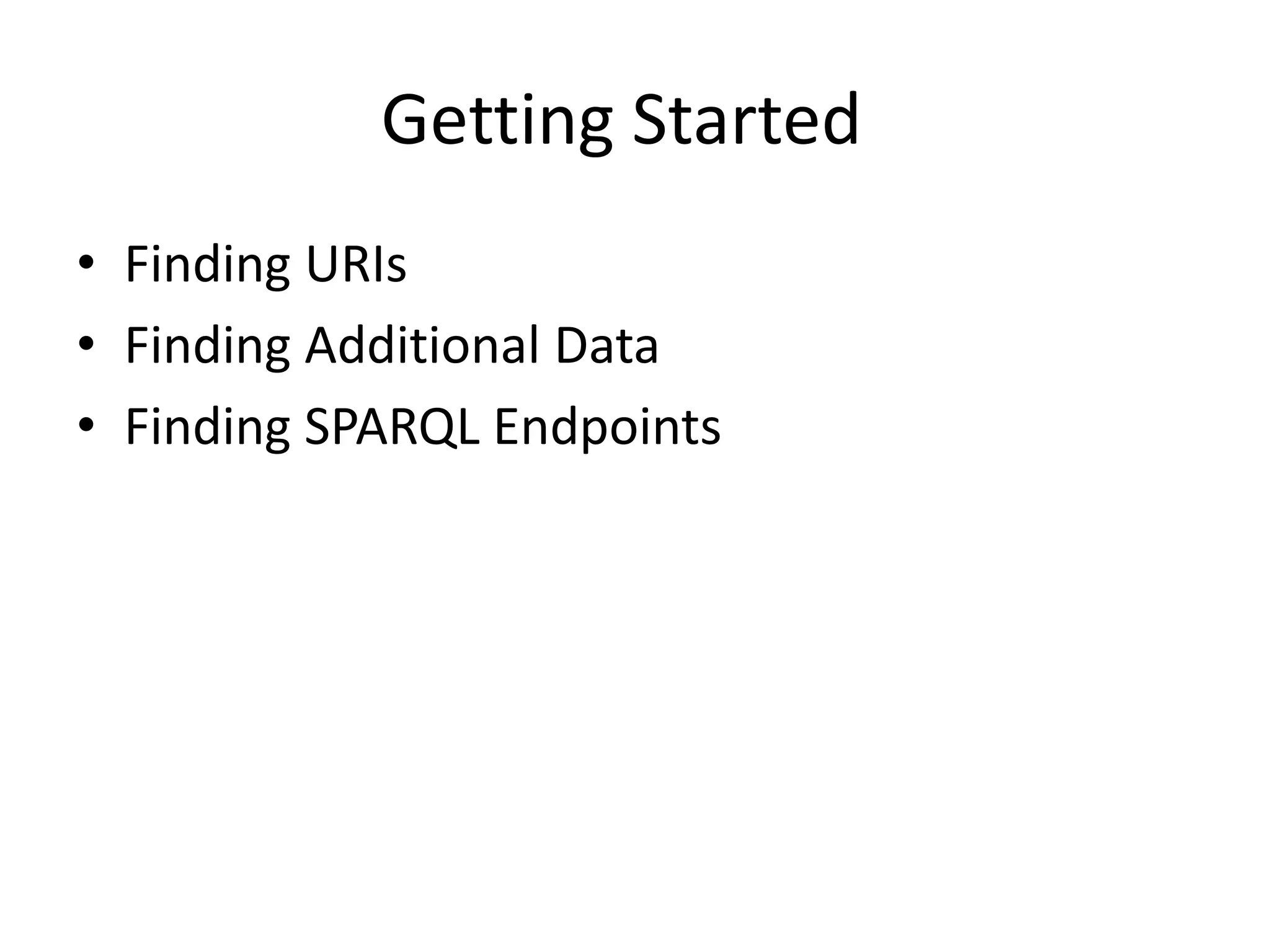 Getting Started

• Finding URIs
• Finding Additional Data
• Finding SPARQL Endpoints